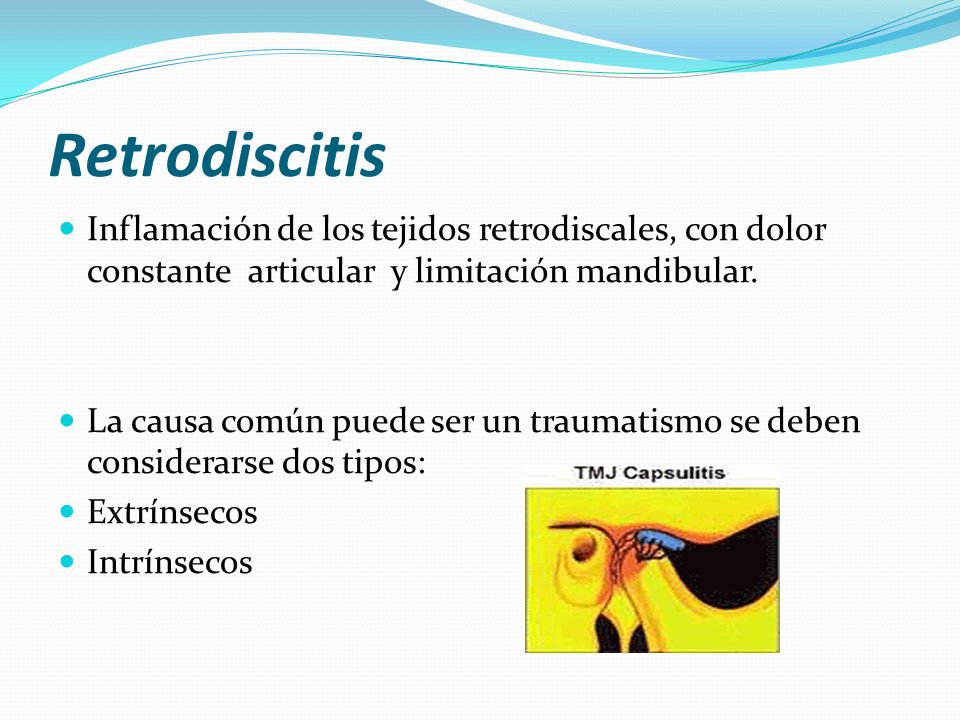 Retrodiscitis

Inflamación de los tejidos retrodiscales, con dolor constante articular y limitación mandibular.

La causa común puede ser un traumatismo se deben considerarse dos tipos:

Extrínsecos

Intrínsecos

TMJ Capsulitis